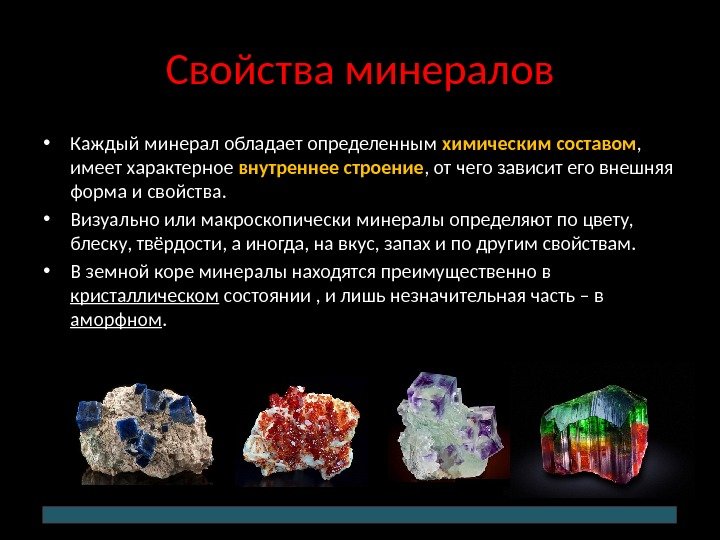 Свойства минералов

• Каждый минерал обладает определенным химическим составом, имеет характерное внутреннее строение, от чего зависит его внешняя форма и свойства.

• Визуально или макроскопически минералы определяют по цвету, блеску, твёрдости, а иногда, на вкус, запах и по другим свойствам.

• В земной коре минералы находятся преимущественно в кристаллическом состоянии , и лишь незначительная часть – в аморфном.